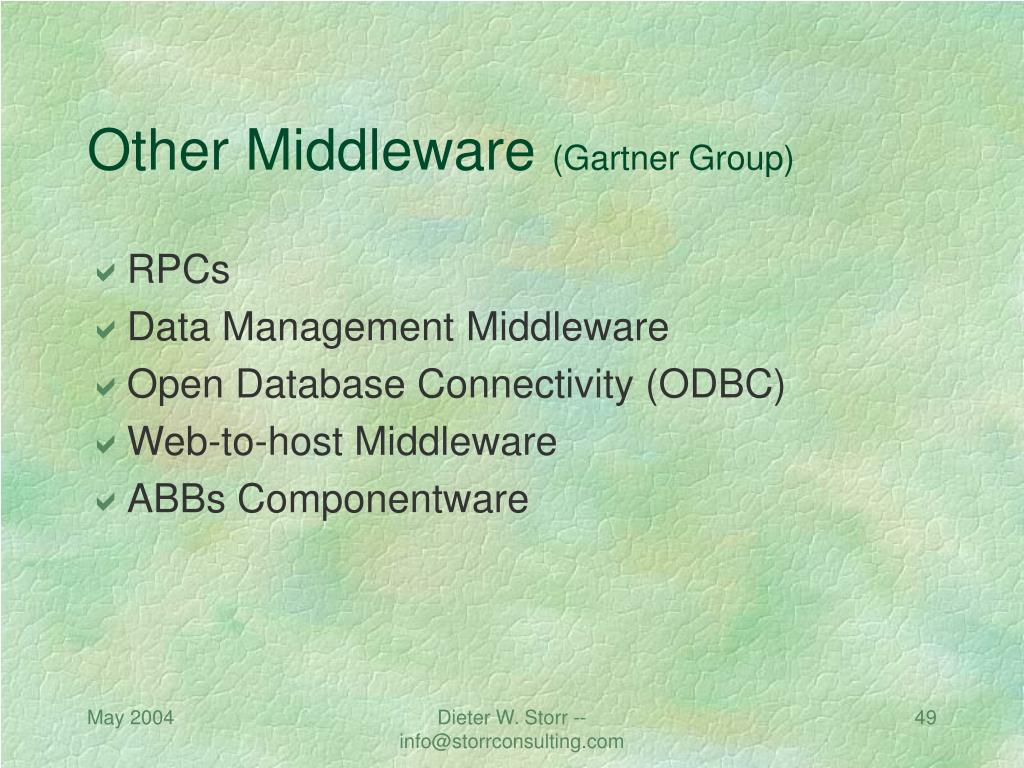 Other Middleware (Gartner Group)

RPCs
Data Management Middleware
Open Database Connectivity (ODBC)
Web-to-host Middleware
ABBs Componentware

May 2004

Dieter W. Storr -- info@storrconsulting.com

49